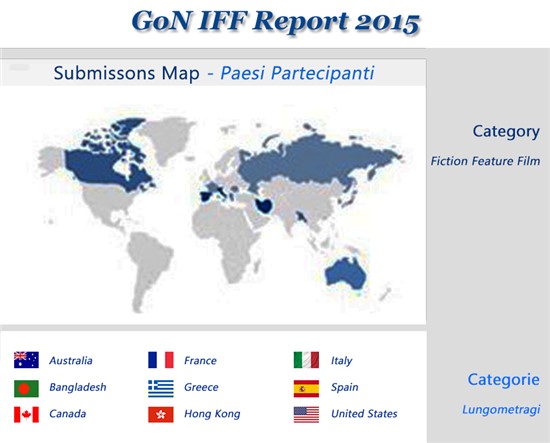 GoN IFF Report 2015

Submissons Map - Paesi Partecipanti

Category

Fiction Feature Film

Australia

Bangladesh

Canada

France

Greece

Hong Kong

Italy

Spain

United States

Categorie

Lungometragi